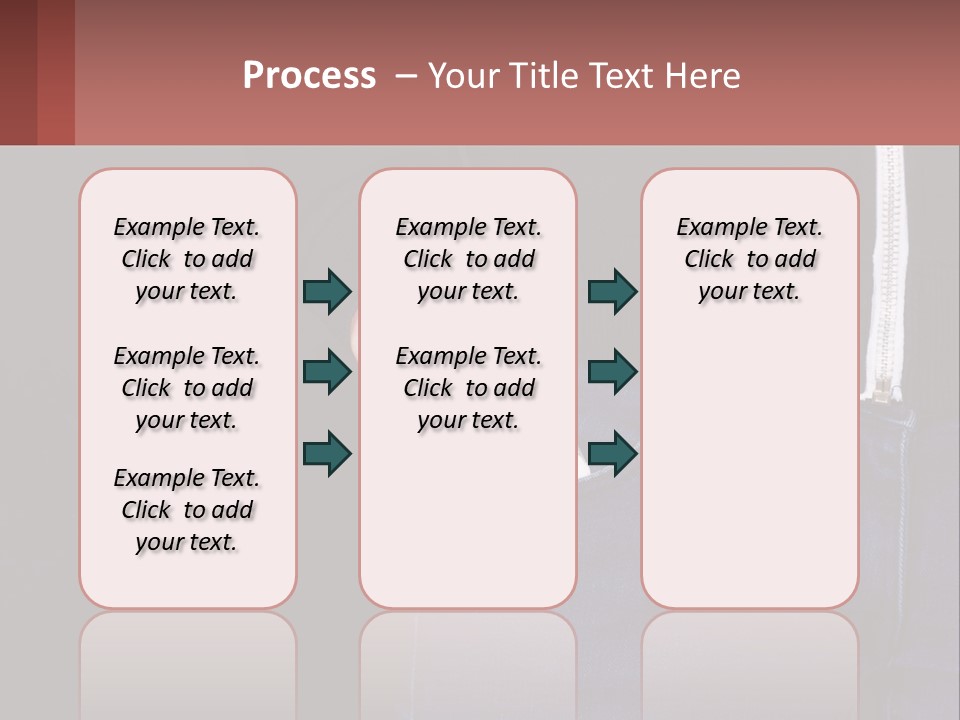 Process – Your Title Text Here

Example Text. Click to add your text.

Example Text. Click to add your text.

Example Text. Click to add your text.

Example Text. Click to add your text.

Example Text. Click to add your text.

Example Text. Click to add your text.